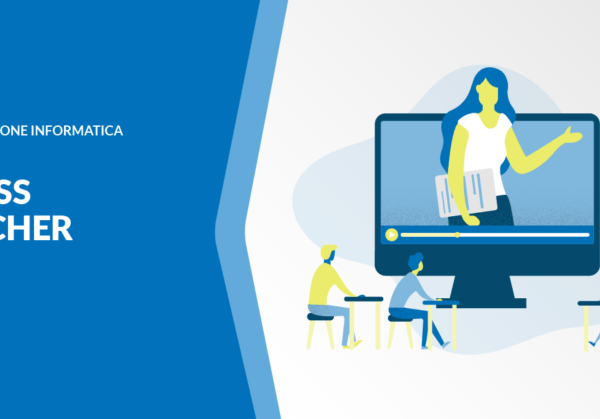 ONE INFORMATICA

SS
CHER